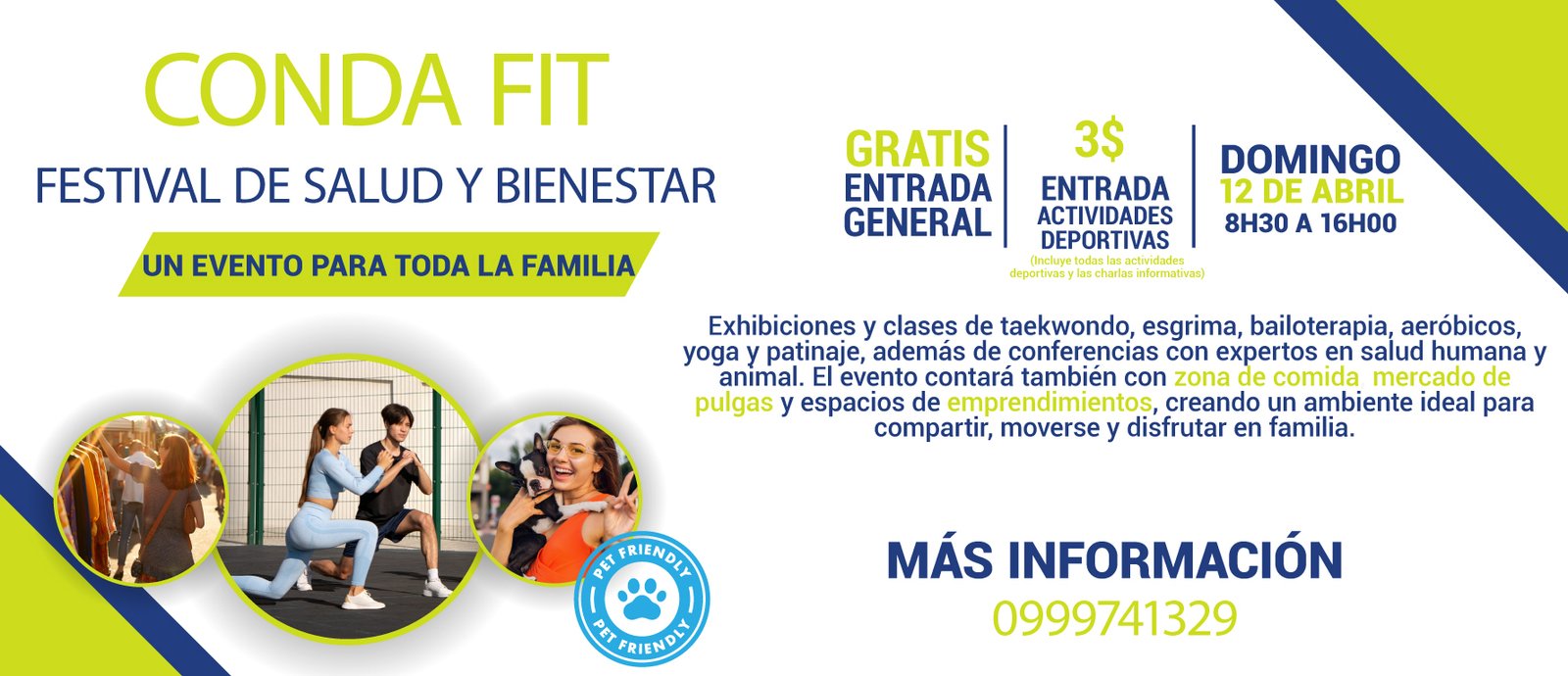 CONDA FIT
FESTIVAL DE SALUD Y BIENESTAR

UN EVENTO PARA TODA LA FAMILIA

GRATIS
ENTRADA GENERAL

3$
ENTRADA
ACTIVIDADES DEPORTIVAS
(Incluye todas las actividades deportivas y las charlas informativas)

DOMINGO
12 DE ABRIL
8H30 A 16H00

Exhibiciones y clases de taekwondo, esgrima, bailoterapia, aeróbicos, yoga y patinaje, además de conferencias con expertos en salud humana y animal. El evento contará también con zona de comida mercado de pulgas y espacios de emprendimientos, creando un ambiente ideal para compartir, moverse y disfrutar en familia.

PET FRIENDLY
PET FRIENDLY

MÁS INFORMACIÓN
0999741329